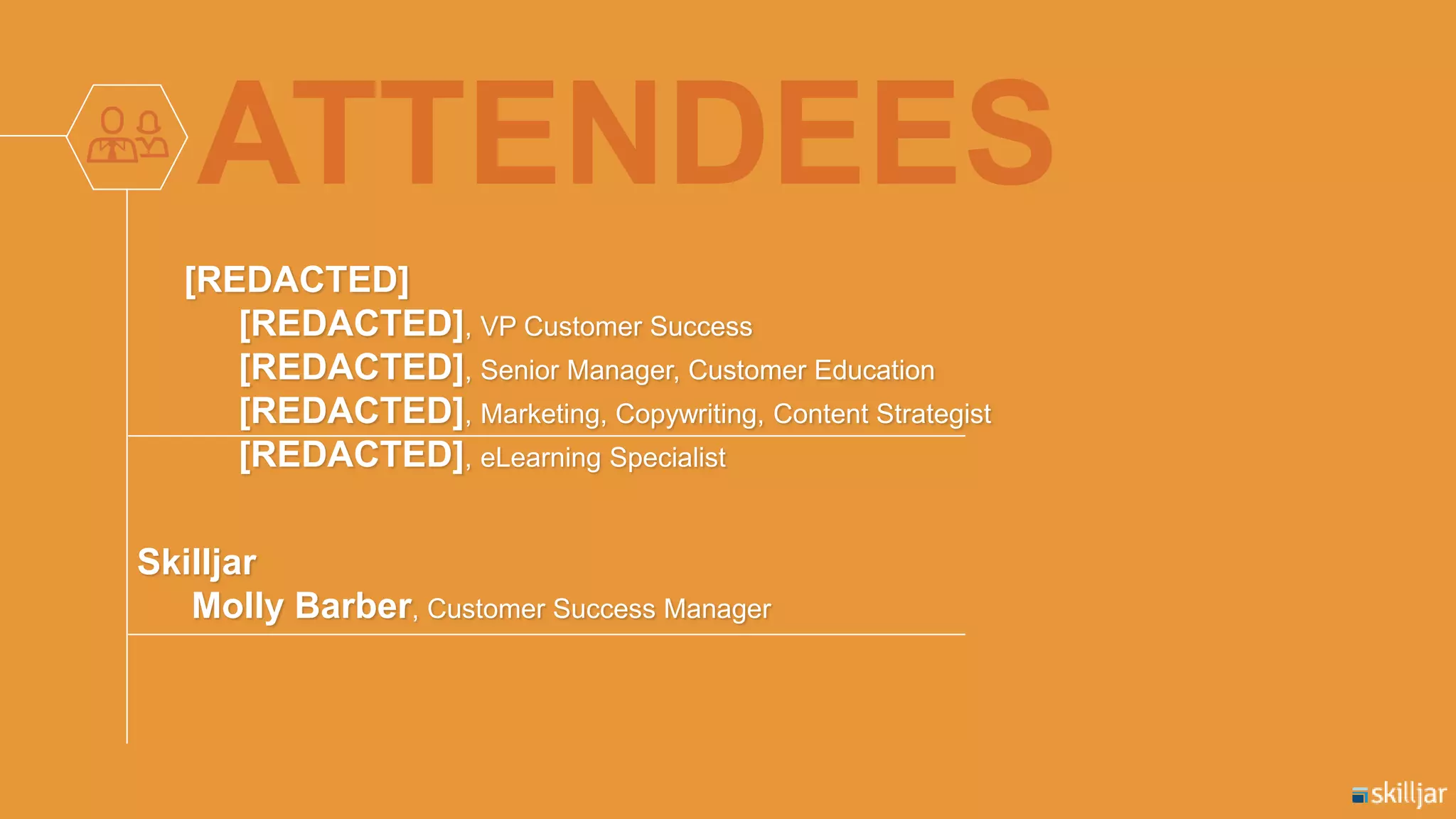 ATTENDEES

[REDACTED]
[REDACTED], VP Customer Success
[REDACTED], Senior Manager, Customer Education
[REDACTED], Marketing, Copywriting, Content Strategist
[REDACTED], eLearning Specialist

Skilljar
Molly Barber, Customer Success Manager

skilljar